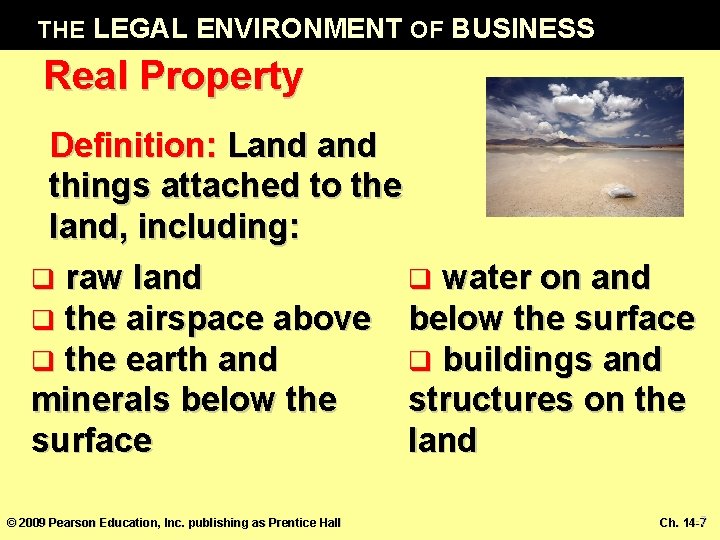 THE LEGAL ENVIRONMENT OF BUSINESS

Real Property

Definition: Land and things attached to the land, including:

❑ raw land
❑ the airspace above
❑ the earth and minerals below the surface

❑ water on and below the surface
❑ buildings and structures on the land

© 2009 Pearson Education, Inc. publishing as Prentice Hall

Ch. 14-7